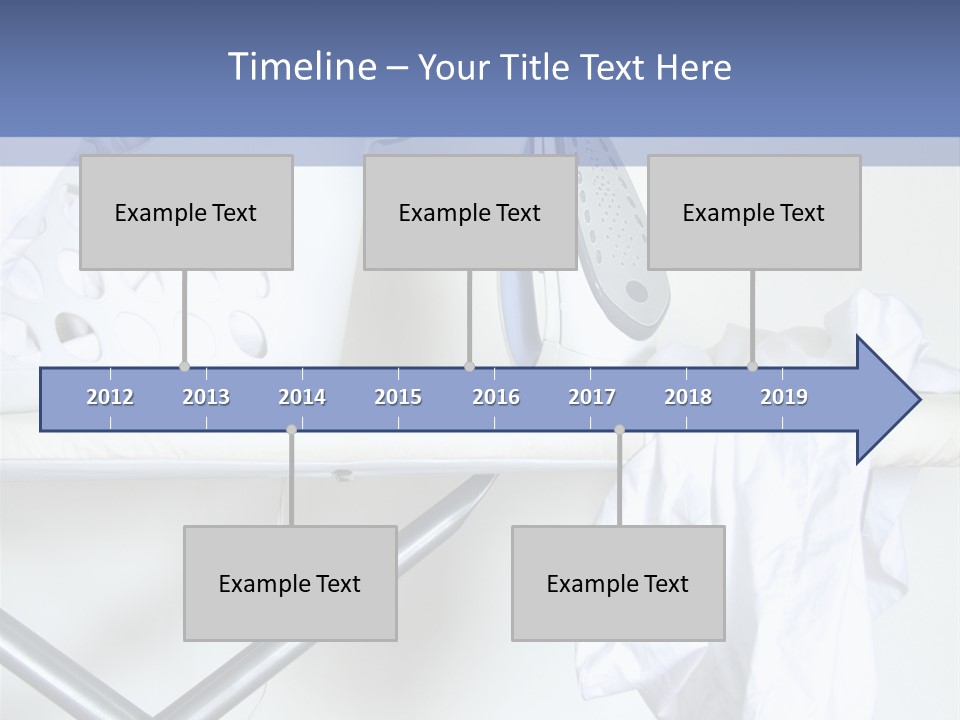 Timeline – Your Title Text Here

Example Text

Example Text

Example Text

2012 2013 2014 2015 2016 2017 2018 2019

Example Text

Example Text